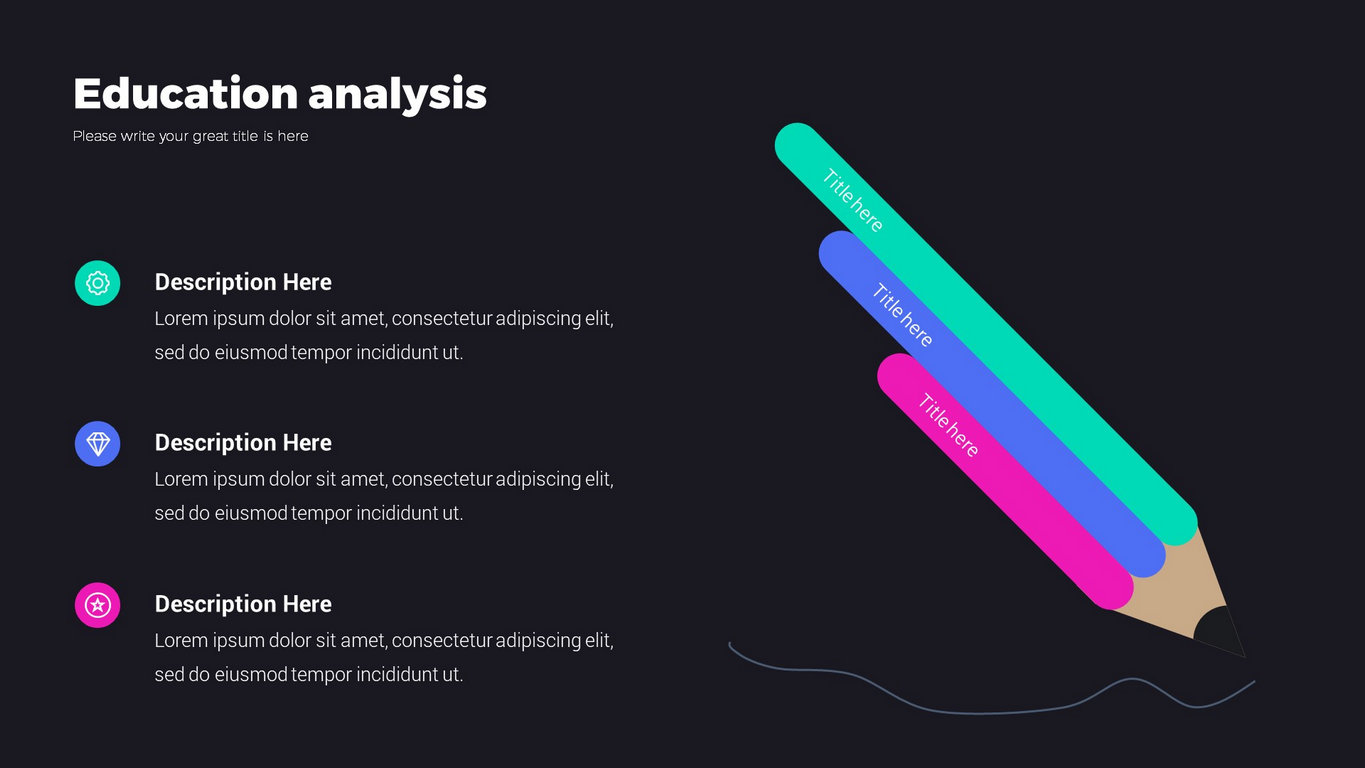 Education analysis

Please write your great title is here

Description Here
Lorem ipsum dolor sit amet, consectetur adipiscing elit, sed do eiusmod tempor incididunt ut.

Description Here
Lorem ipsum dolor sit amet, consectetur adipiscing elit, sed do eiusmod tempor incididunt ut.

Description Here
Lorem ipsum dolor sit amet, consectetur adipiscing elit, sed do eiusmod tempor incididunt ut.

Title here

Title here

Title here